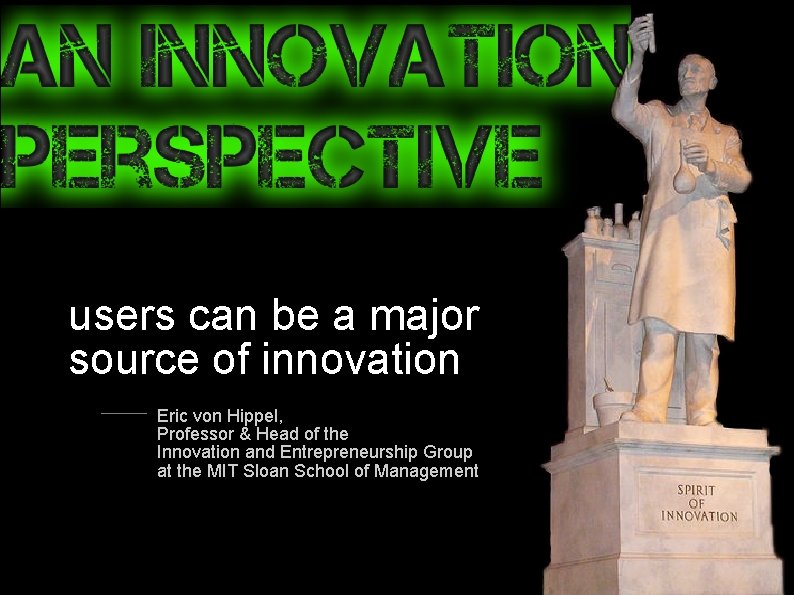 AN INNOVATION PERSPECTIVE

users can be a major source of innovation

Eric von Hippel,
Professor & Head of the
Innovation and Entrepreneurship Group
at the MIT Sloan School of Management

SPIRIT
OF
INNOVATION